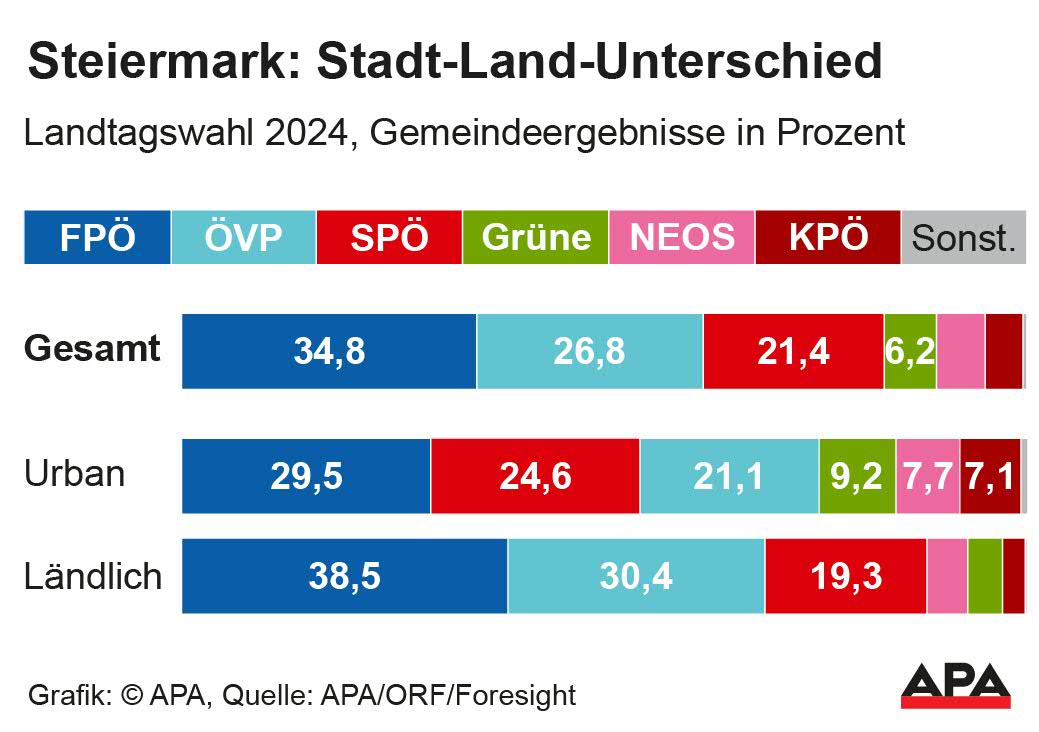 Steiermark: Stadt-Land-Unterschied

Landtagswahl 2024, Gemeindeergebnisse in Prozent

FPÖ ÖVP SPÖ Grüne NEOS KPÖ Sonst.

Gesamt 34,8 26,8 21,4 6,2

Urban 29,5 24,6 21,1 9,2 7,7 7,1

Ländlich 38,5 30,4 19,3

Grafik: © APA, Quelle: APA/ORF/Foresight

APA